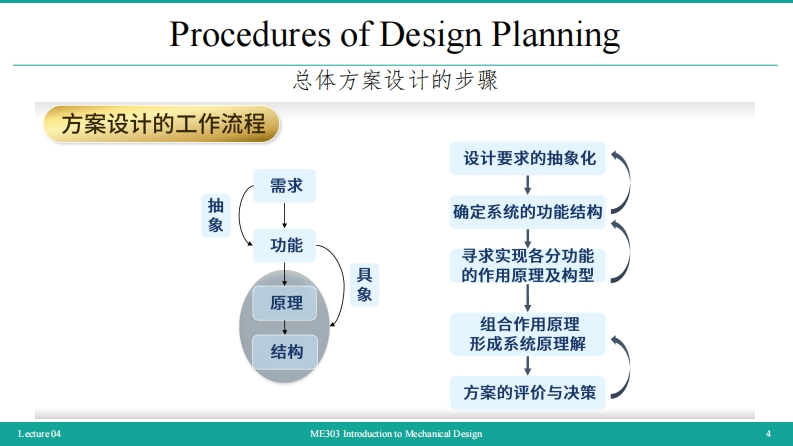 Procedures of Design Planning

总体方案设计的步骤

方案设计的工作流程

需求

抽象

功能

具象

原理

结构

设计要求的抽象化

确定系统的功能结构

寻求实现各分功能的作用原理及构型

组合作用原理形成系统原理解

方案的评价与决策

Lecture 04

ME303 Introduction to Mechanical Design

4